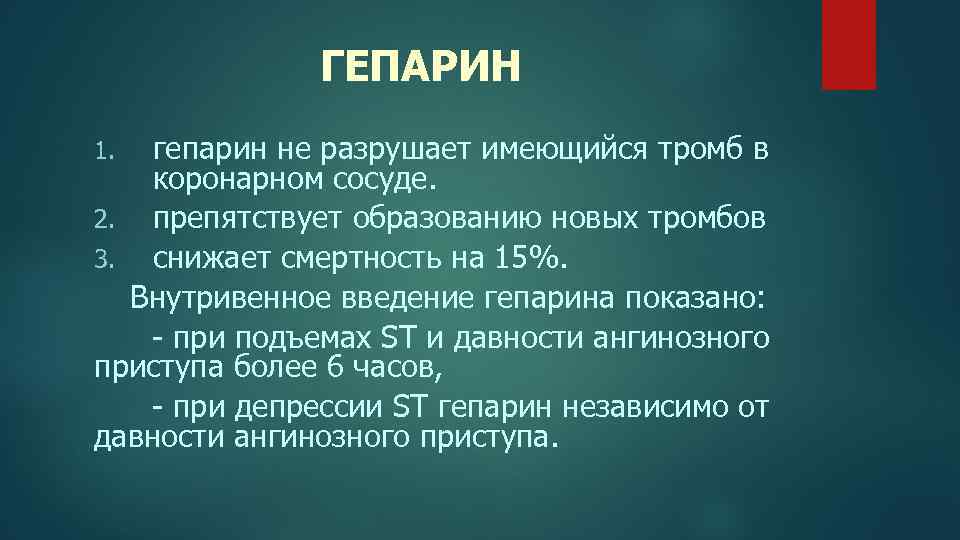 ГЕПАРИН

1. гепарин не разрушает имеющийся тромб в коронарном сосуде.
2. препятствует образованию новых тромбов
3. снижает смертность на 15%.

Внутривенное введение гепарина показано:

- при подъемах ST и давности ангинозного приступа более 6 часов,

- при депрессии ST гепарин независимо от давности ангинозного приступа.